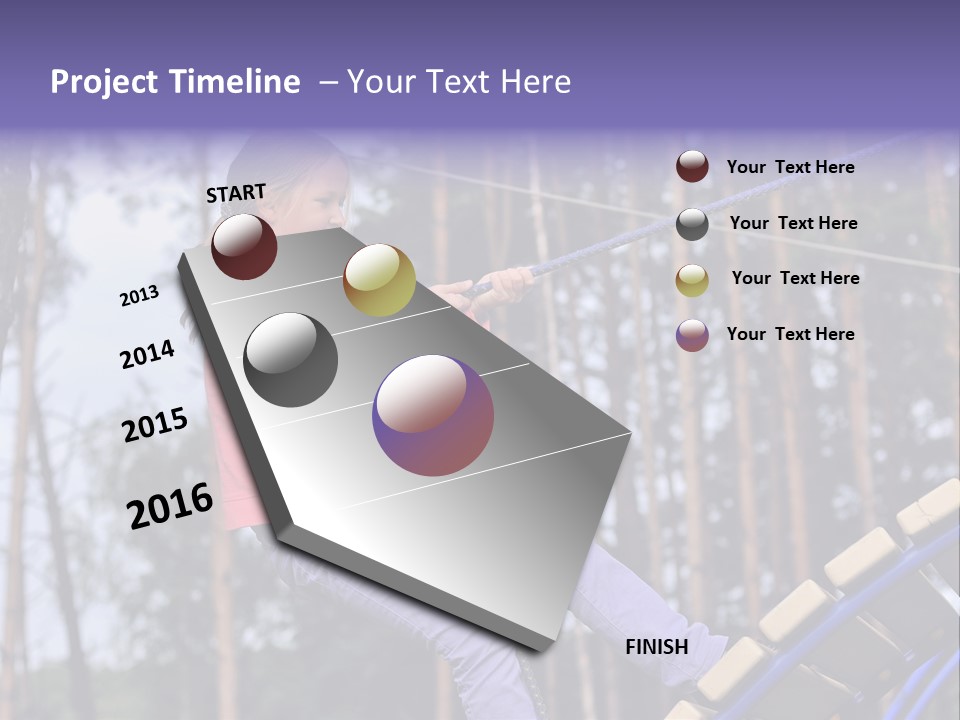 Project Timeline – Your Text Here

START

2013

2014

2015

2016

FINISH

Your Text Here

Your Text Here

Your Text Here

Your Text Here